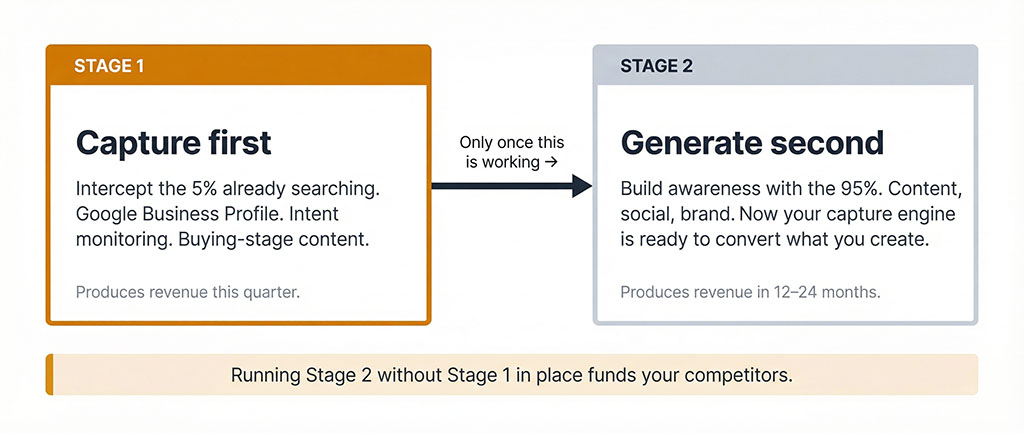 STAGE 1

Capture first

Intercept the 5% already searching. Google Business Profile. Intent monitoring. Buying-stage content.

Produces revenue this quarter.

Only once this is working →

STAGE 2

Generate second

Build awareness with the 95%. Content, social, brand. Now your capture engine is ready to convert what you create.

Produces revenue in 12–24 months.

Running Stage 2 without Stage 1 in place funds your competitors.